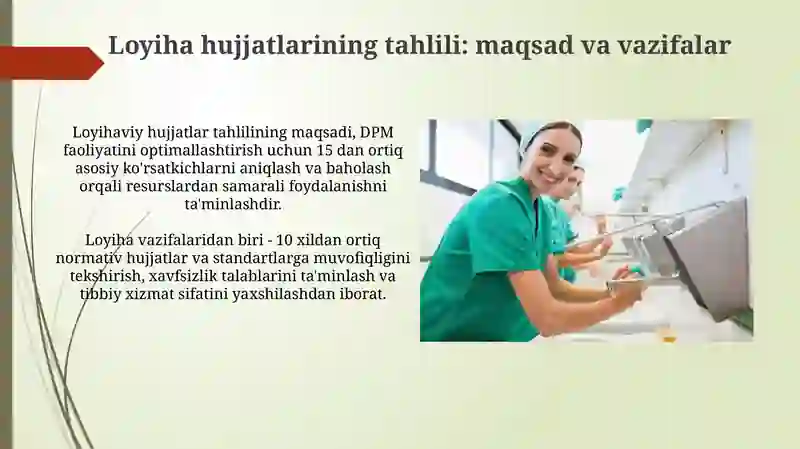 Loyiha hujjatlarining tahlili: maqsad va vazifalar

Loyihaviy hujjatlar tahlilining maqsadi, DPM faoliyatini optimallashtirish uchun 15 dan ortiq asosiy ko'rsatkichlarni aniqlash va baholash orqali resurslardan samarali foydalanishni ta'minlashdir.

Loyiha vazifalaridan biri - 10 xildan ortiq normativ hujjatlar va standartlarga muvofiqligini tekshirish, xavfsizlik talablarini ta'minlash va tibbiy xizmat sifatini yaxshilashdan iborat.